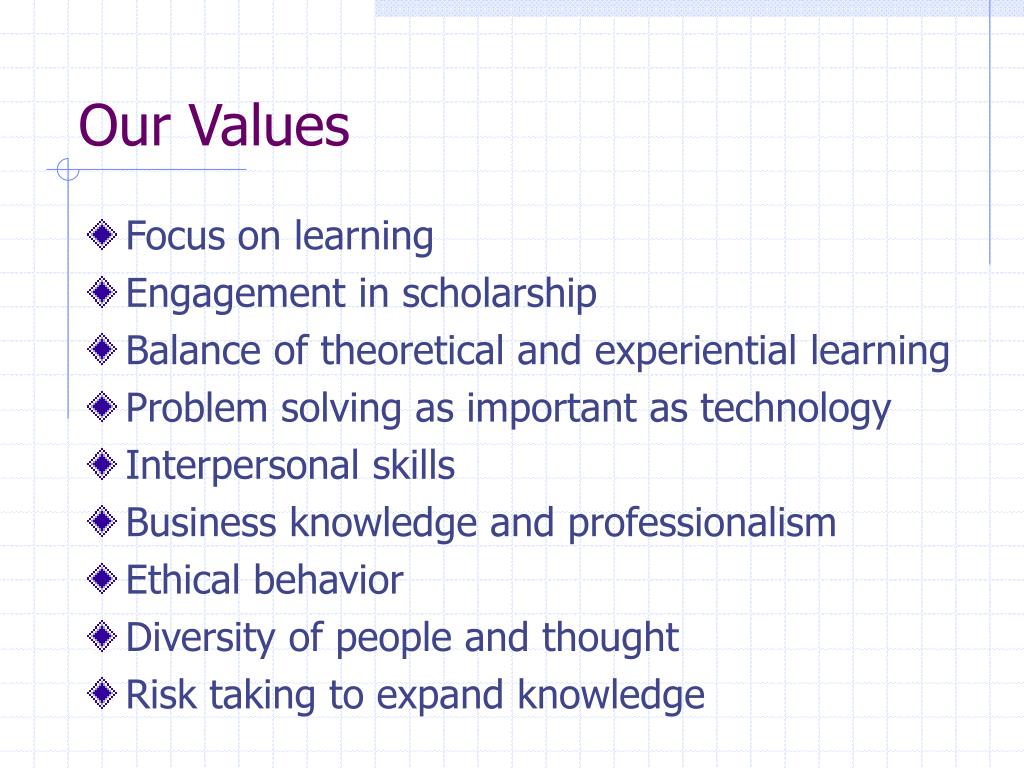 Our Values

Focus on learning
Engagement in scholarship
Balance of theoretical and experiential learning
Problem solving as important as technology
Interpersonal skills
Business knowledge and professionalism
Ethical behavior
Diversity of people and thought
Risk taking to expand knowledge